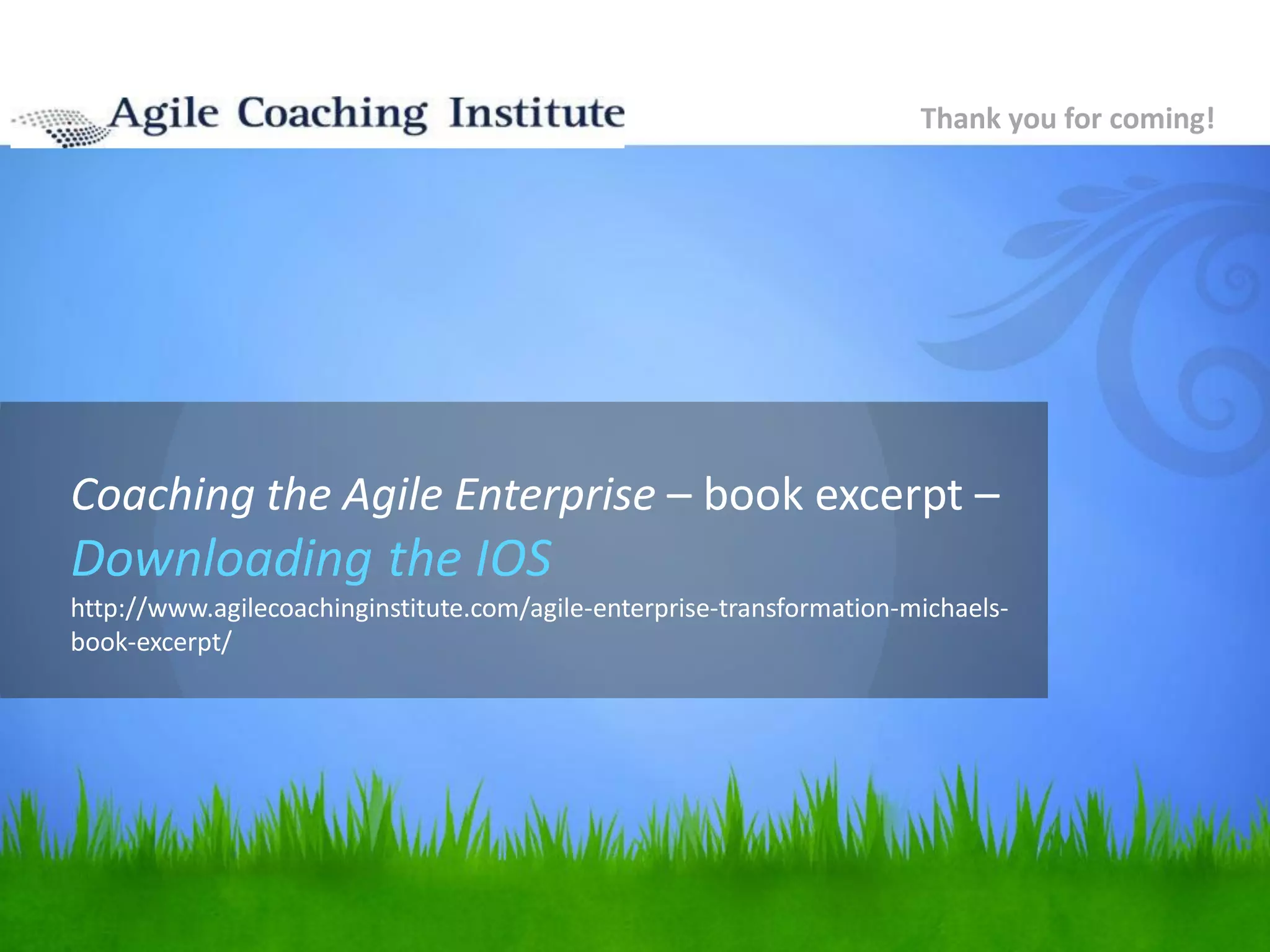 Agile Coaching Institute

Thank you for coming!

Coaching the Agile Enterprise – book excerpt – Downloading the IOS

http://www.agilecoachinginstitute.com/agile-enterprise-transformation-michaels-book-excerpt/